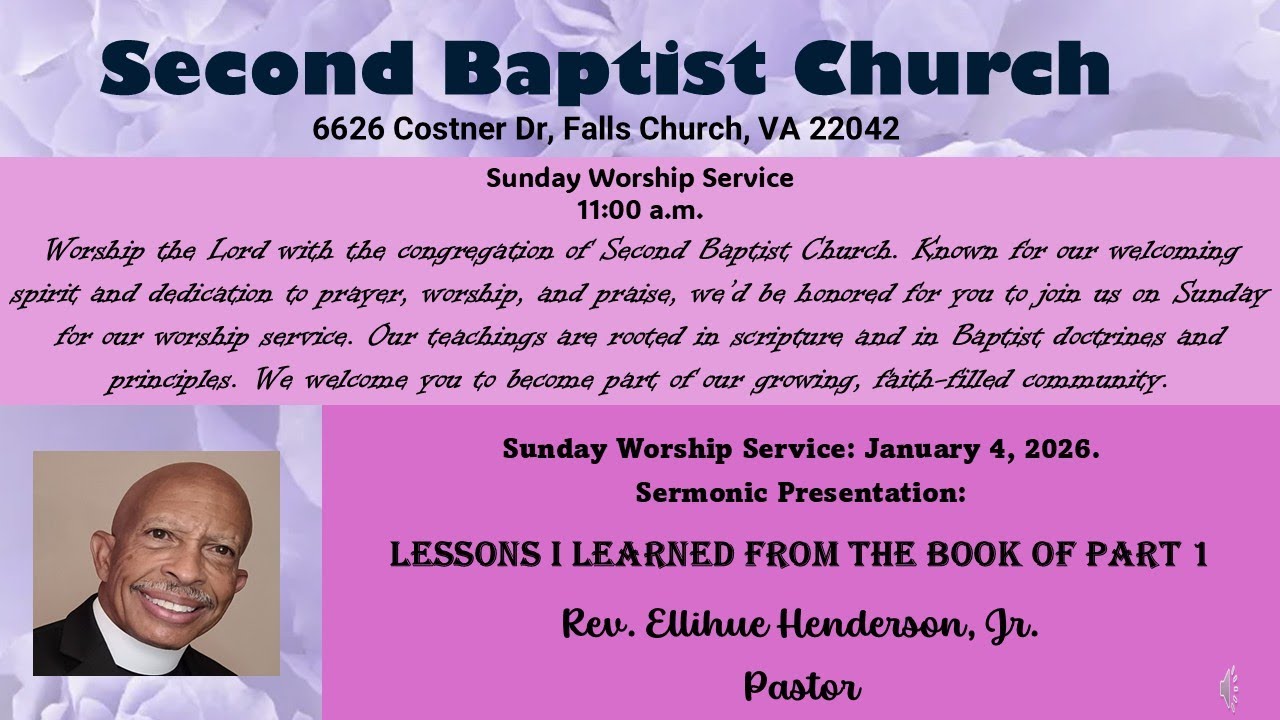 Second Baptist Church
6626 Costner Dr, Falls Church, VA 22042

Sunday Worship Service
11:00 a.m.
Worship the Lord with the congregation of Second Baptist Church. Known for our welcoming spirit and dedication to prayer, worship, and praise, we'd be honored for you to join us on Sunday for our worship service. Our teachings are rooted in scripture and in Baptist doctrines and principles. We welcome you to become part of our growing, faith-filled community.

Sunday Worship Service: January 4, 2026.
Sermonic Presentation:

LESSONS I LEARNED FROM THE BOOK OF PART 1

Rev. Ellihue Henderson, Jr.
Pastor